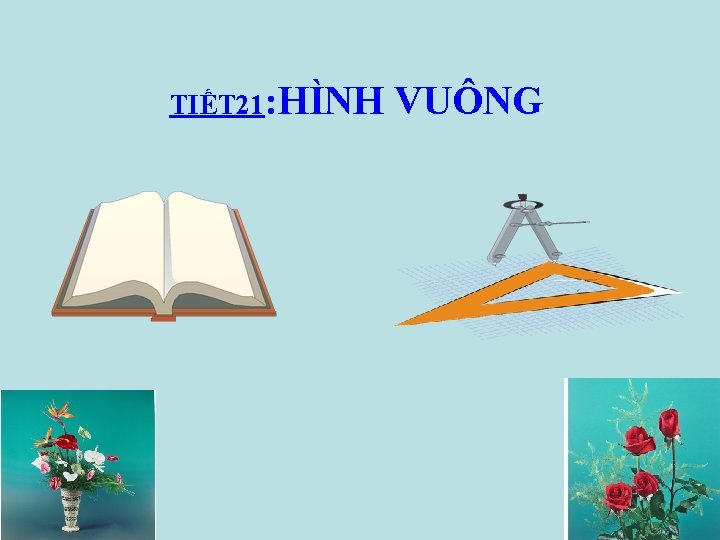 TIẾT21:HÌNH VUÔNG